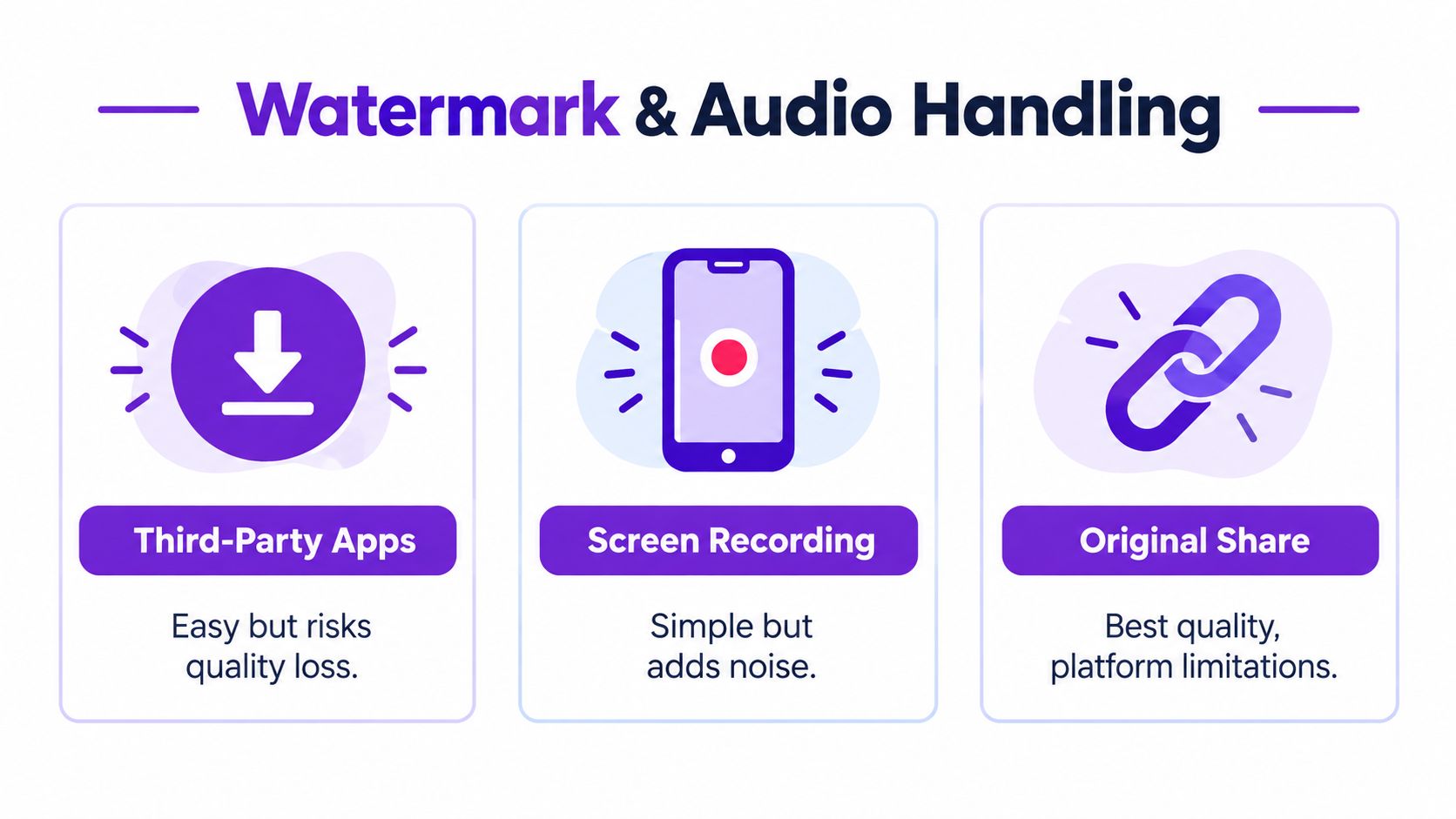 Watermark & Audio Handling

Third-Party Apps

Easy but risks quality loss.

Screen Recording

Simple but adds noise.

Original Share

Best quality, platform limitations.